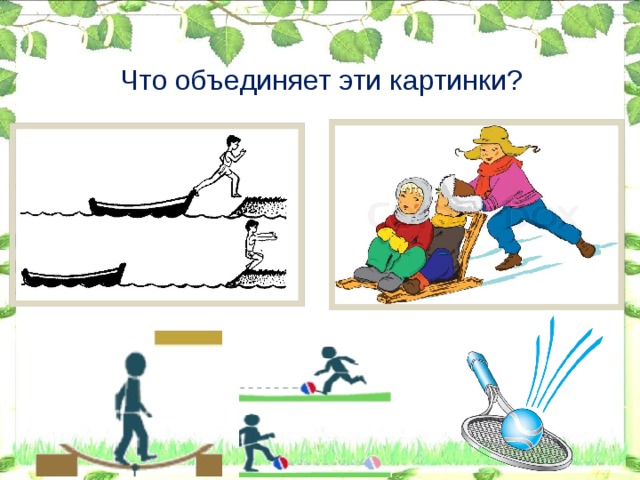 Что объединяет эти картинки?